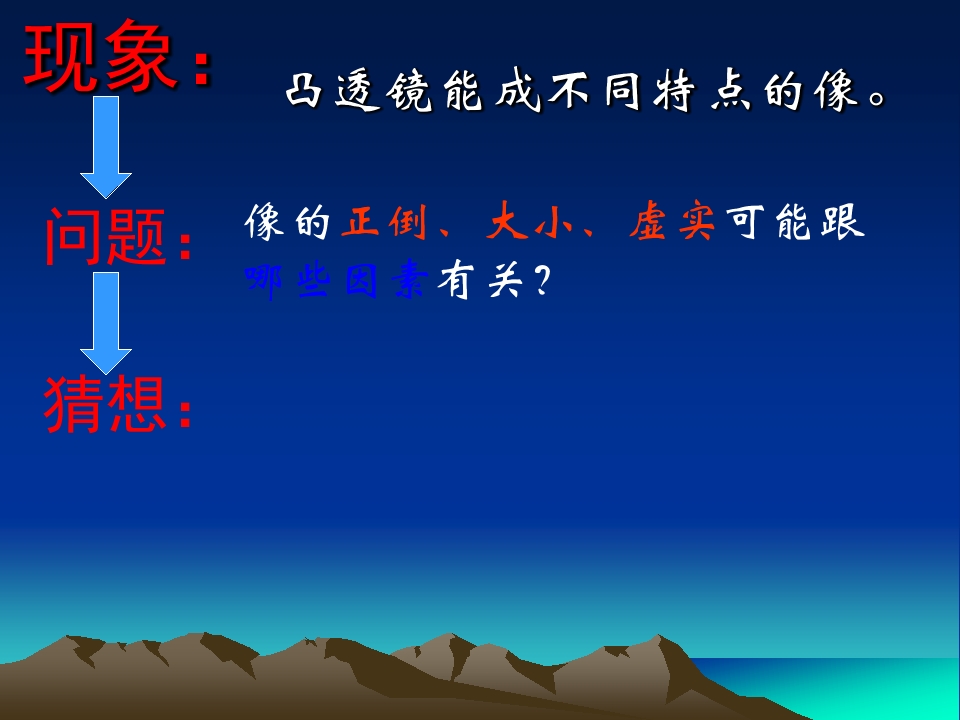 现象：

凸透镜能成不同特点的像。

问题：

像的正倒、大小、虚实可能跟哪些因素有关？

猜想：